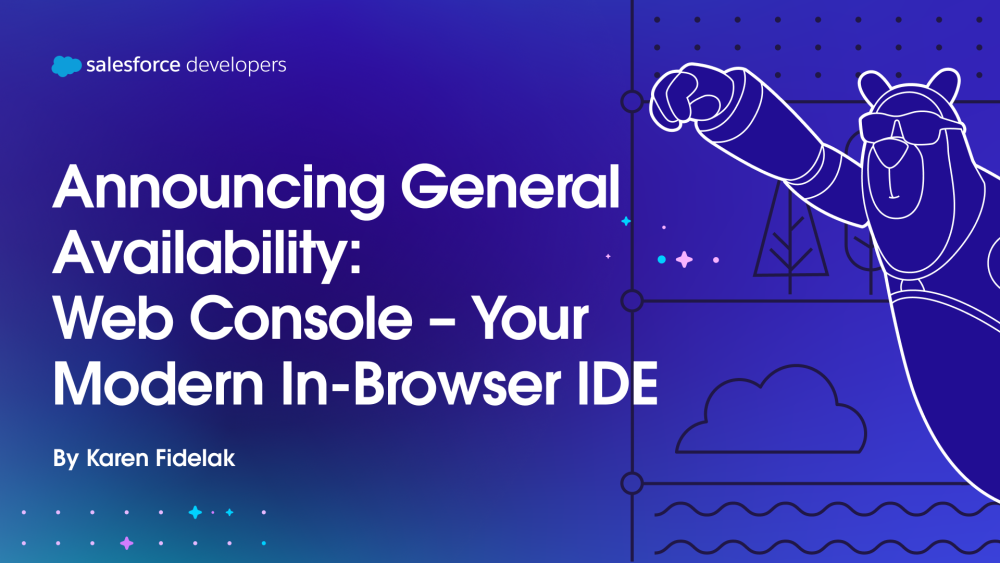 salesforce developers

Announcing General Availability: Web Console – Your Modern In-Browser IDE

By Karen Fidelak